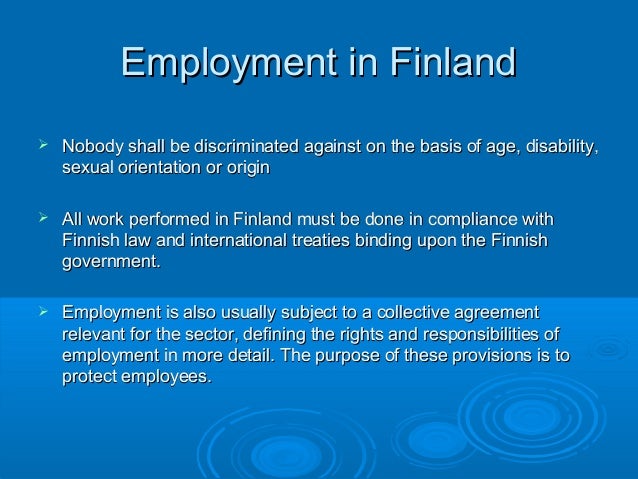 Employment in Finland

➢ Nobody shall be discriminated against on the basis of age, disability, sexual orientation or origin

➢ All work performed in Finland must be done in compliance with Finnish law and international treaties binding upon the Finnish government.

➢ Employment is also usually subject to a collective agreement relevant for the sector, defining the rights and responsibilities of employment in more detail. The purpose of these provisions is to protect employees.